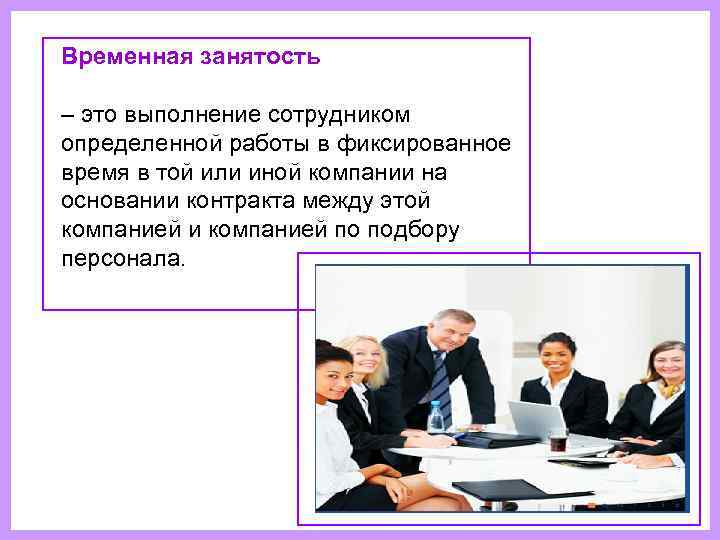 Временная занятость

– это выполнение сотрудником определенной работы в фиксированное время в той или иной компании на основании контракта между этой компанией и компанией по подбору персонала.